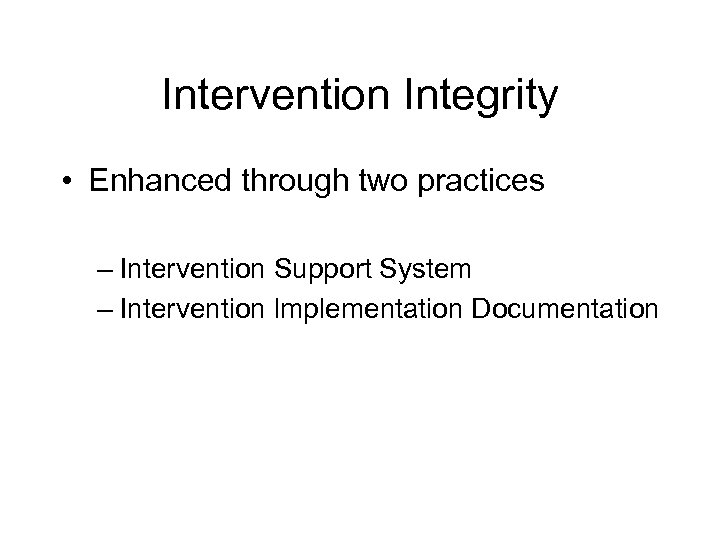 Intervention Integrity

• Enhanced through two practices

– Intervention Support System
– Intervention Implementation Documentation